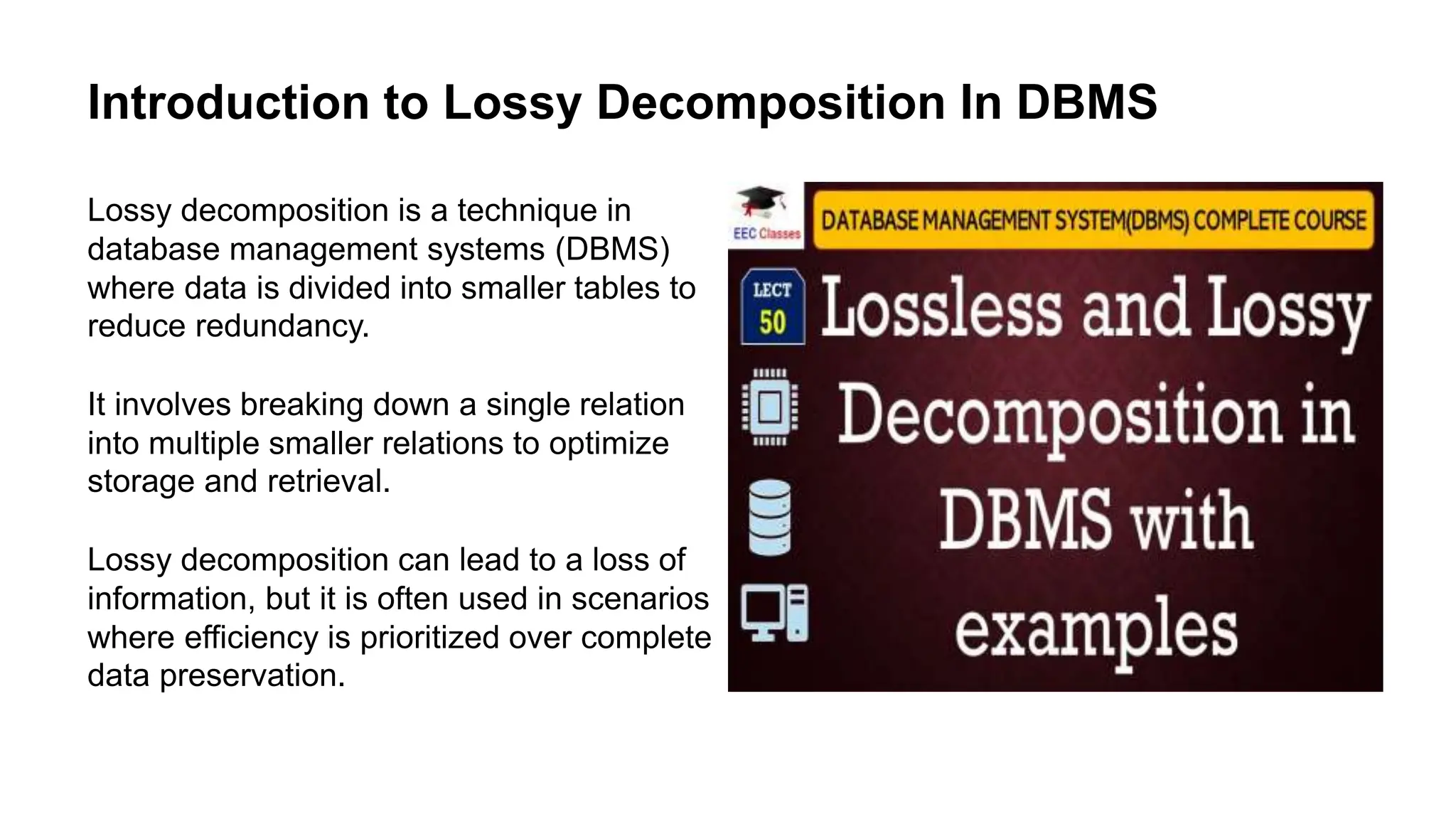 Introduction to Lossy Decomposition In DBMS

Lossy decomposition is a technique in database management systems (DBMS) where data is divided into smaller tables to reduce redundancy.

It involves breaking down a single relation into multiple smaller relations to optimize storage and retrieval.

Lossy decomposition can lead to a loss of information, but it is often used in scenarios where efficiency is prioritized over complete data preservation.

EEC Classes

DATABASE MANAGEMENT SYSTEM(DBMS) COMPLETE COURSE

LECT 50

Lossless and Lossy Decomposition in DBMS with examples